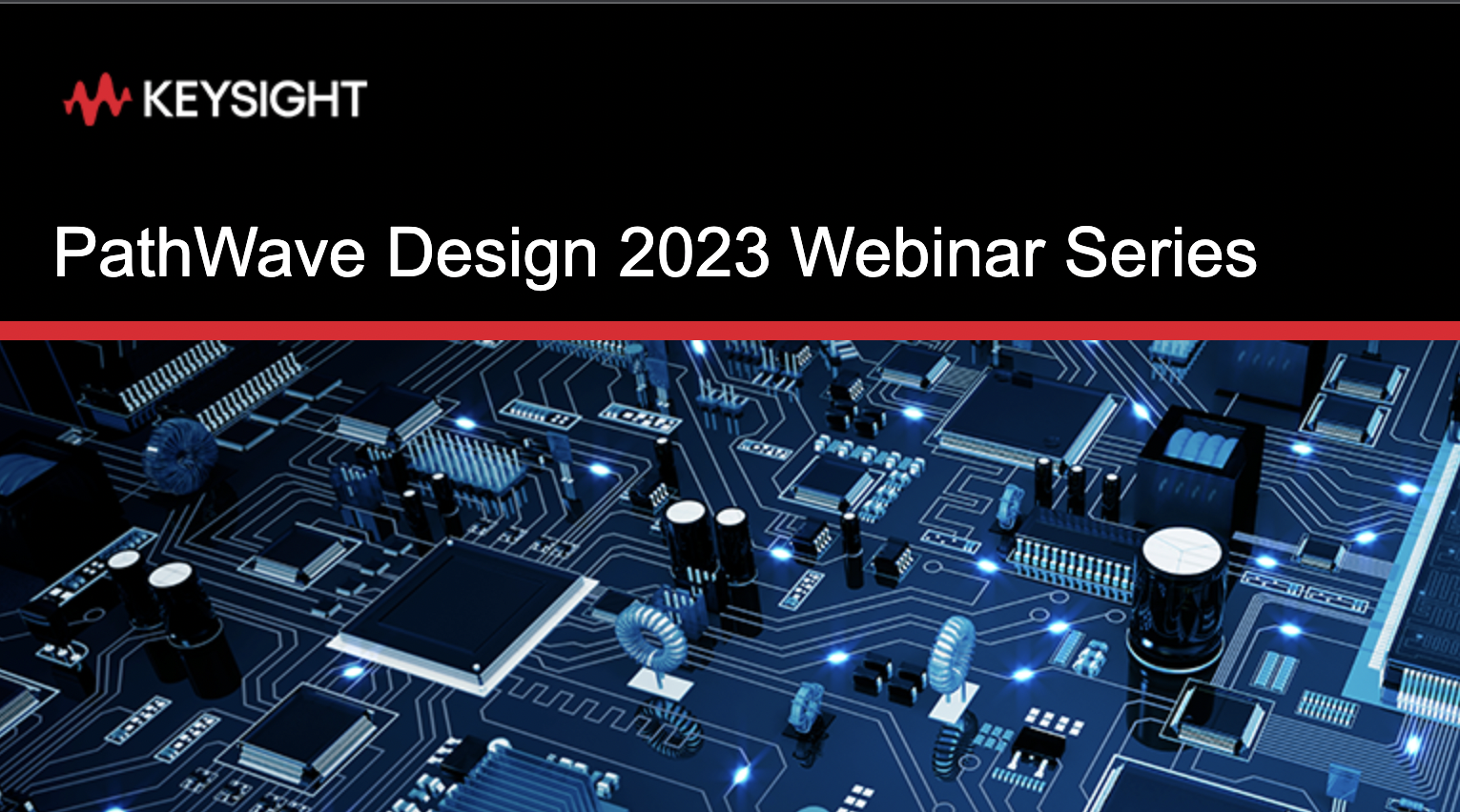 KEYSIGHT

PathWave Design 2023 Webinar Series